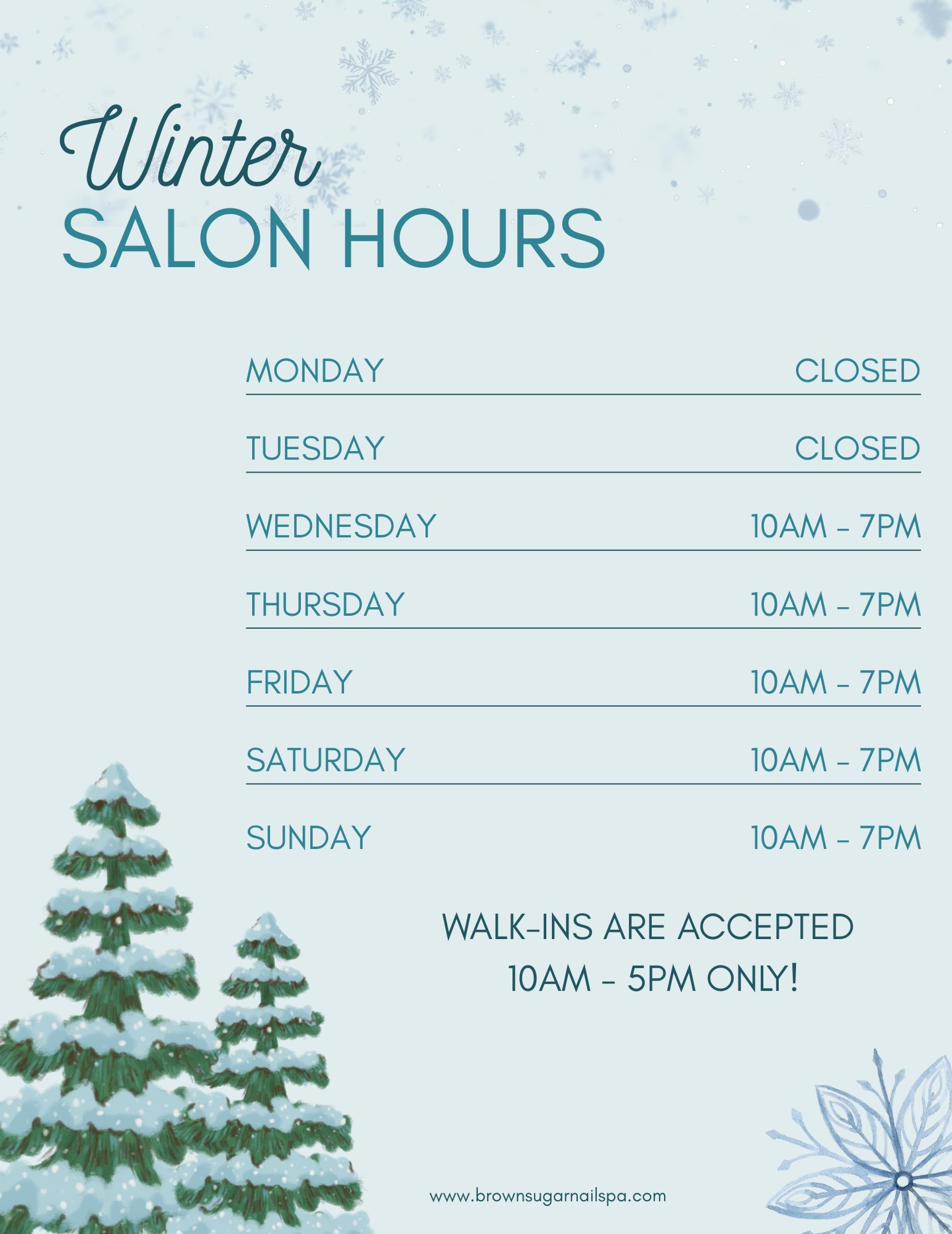 Winter
SALON HOURS

| MONDAY | CLOSED |
|---|---|
| TUESDAY | CLOSED |
| WEDNESDAY | 10AM - 7PM |
| THURSDAY | 10AM - 7PM |
| FRIDAY | 10AM - 7PM |
| SATURDAY | 10AM - 7PM |
| SUNDAY | 10AM - 7PM |

WALK-INS ARE ACCEPTED
10AM - 5PM ONLY!

www.brownsugarnailspa.com